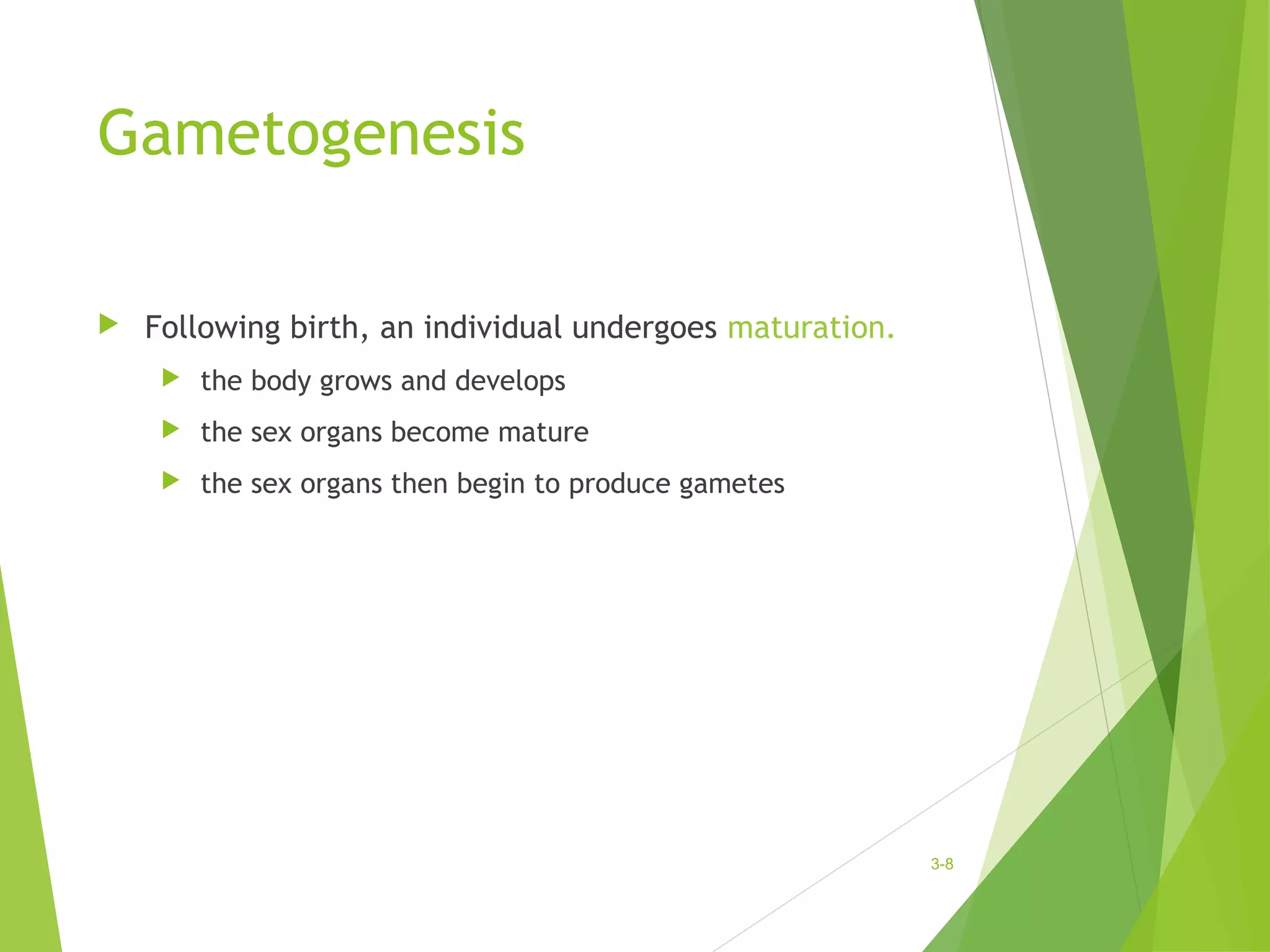 Gametogenesis

Following birth, an individual undergoes maturation.

the body grows and develops

the sex organs become mature

the sex organs then begin to produce gametes

3-8